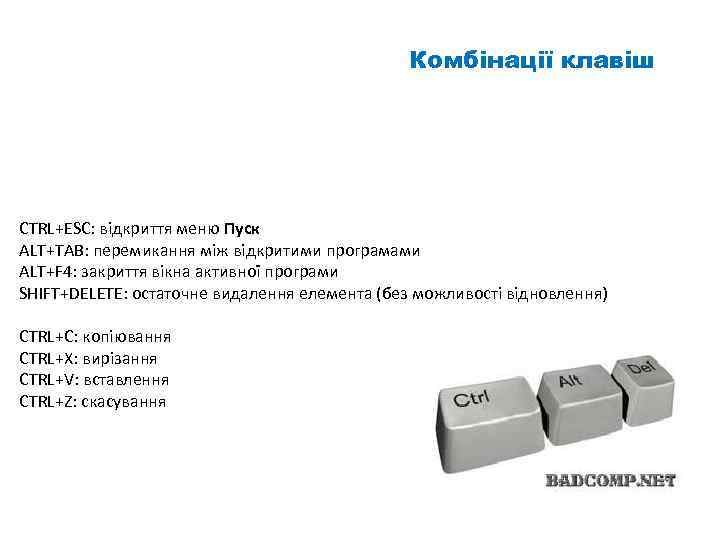 Комбінації клавіш

CTRL+ESC: відкриття меню Пуск
ALT+TAB: перемикання між відкритими програмами
ALT+F4: закриття вікна активної програми
SHIFT+DELETE: остаточне видалення елемента (без можливості відновлення)

CTRL+C: копіювання
CTRL+X: вирізання
CTRL+V: вставлення
CTRL+Z: скасування

Ctrl
Alt
Del

BADCOMP.NET